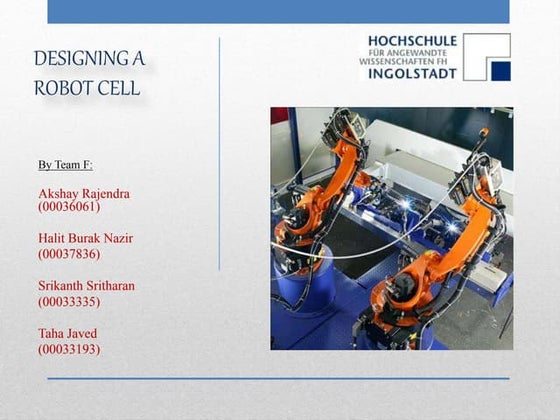 DESIGNING A ROBOT CELL

HOCHSCHULE
FÜR ANGEWANDTE WISSENSCHAFTEN FH
INGOLSTADT

By Team F:

Akshay Rajendra (00036061)

Halit Burak Nazir (00037836)

Srikanth Sritharan (00033335)

Taha Javed (00033193)